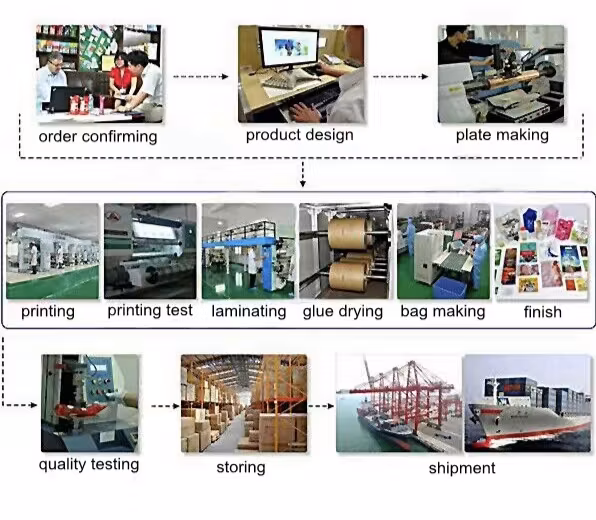 order confirming
product design
plate making

printing
printing test
laminating
glue drying
bag making
finish

quality testing
storing
shipment